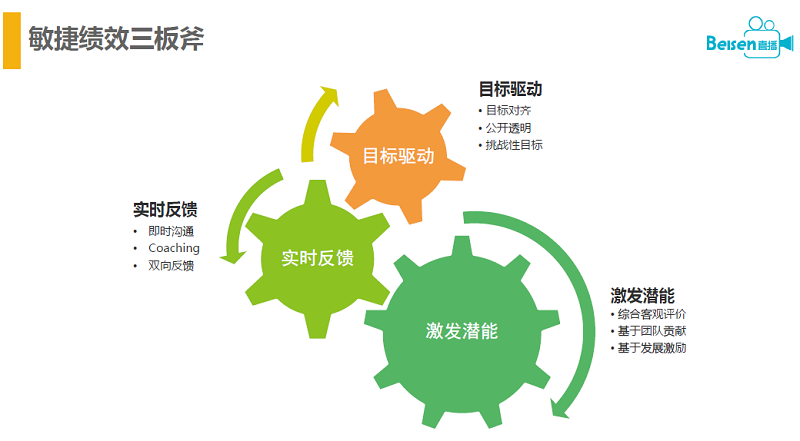 敏捷绩效三板斧

Beisen 直播

目标驱动
• 目标对齐
• 公开透明
• 挑战性目标

目标驱动

实时反馈
• 即时沟通
• Coaching
• 双向反馈

实时反馈

激发潜能

激发潜能
• 综合客观评价
• 基于团队贡献
• 基于发展激励